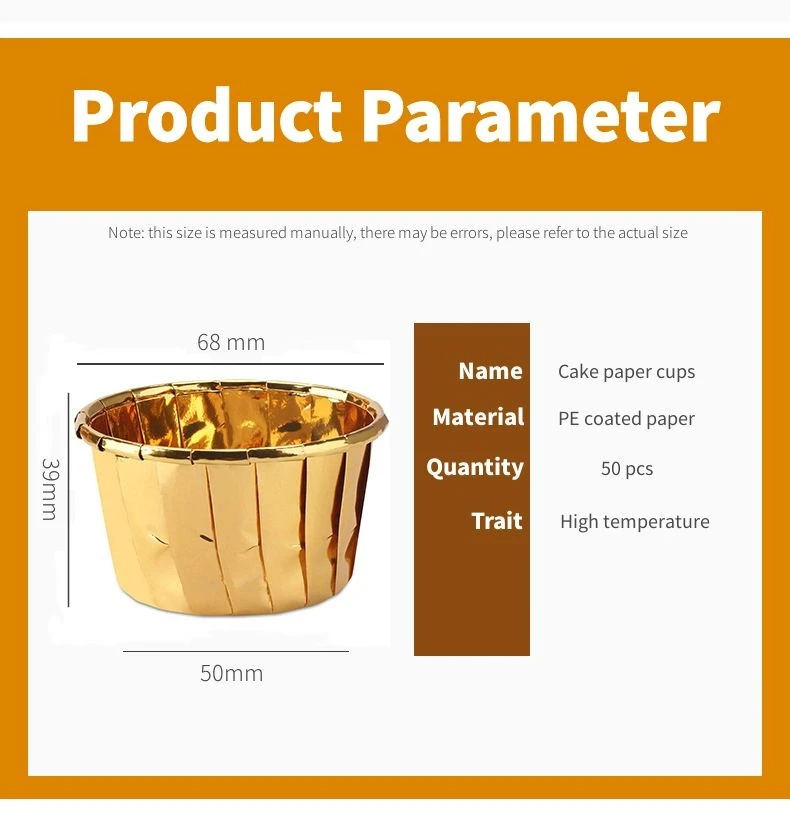 Product Parameter

Note: this size is measured manually, there may be errors, please refer to the actual size

68 mm

39mm

50mm

| Name | Cake paper cups |
|---|---|
| Material | PE coated paper |
| Quantity | 50 pcs |
| Trait | High temperature |